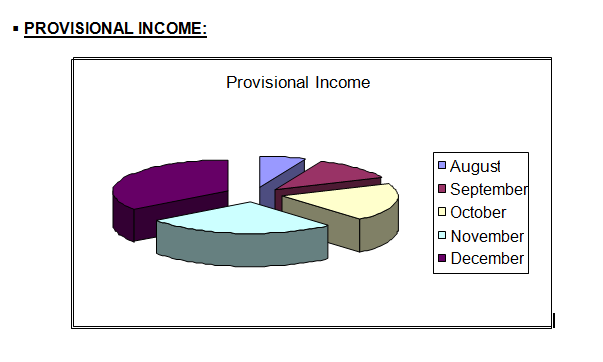 ▪ PROVISIONAL INCOME:

Provisional Income

August
September
October
November
December